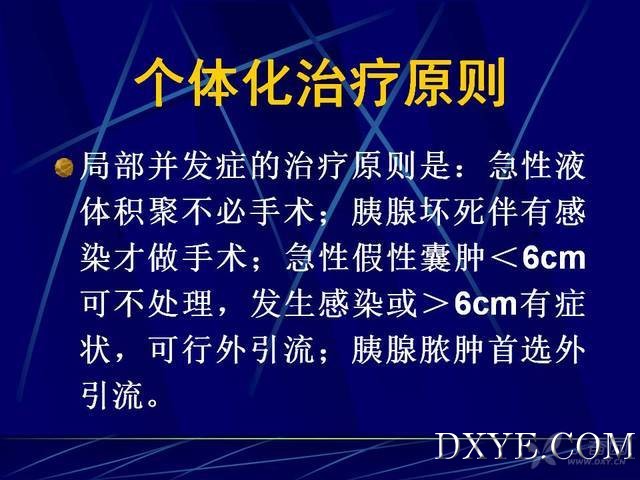 个体化治疗原则

局部并发症的治疗原则是：急性液体积聚不必手术；胰腺坏死伴有感染才做手术；急性假性囊肿＜6cm可不处理，发生感染或＞6cm有症状，可行外引流；胰腺脓肿首选外引流。

DXYE.COM
WWW.DXY.CN